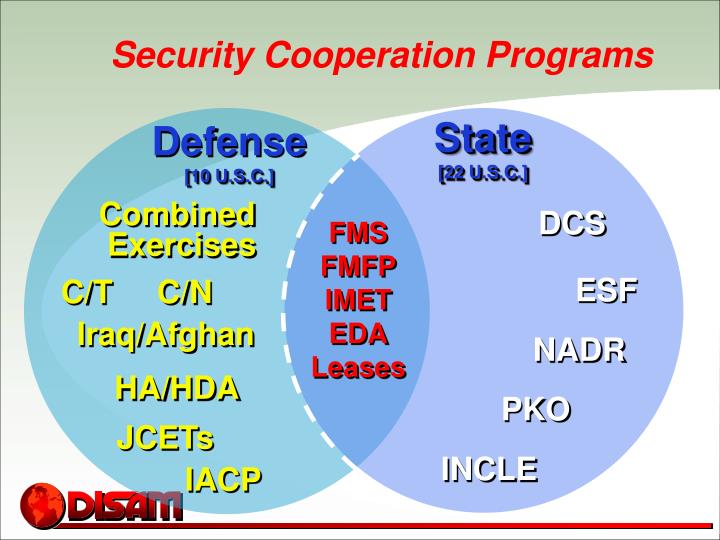 Security Cooperation Programs

Defense
[10 U.S.C.]

Combined Exercises

C/T C/N

Iraq/Afghan

HA/HDA

JCETs

IACP

FMS
FMFP
IMET
EDA
Leases

State
[22 U.S.C.]

DCS

ESF

NADR

PKO

INCLE

DISAM